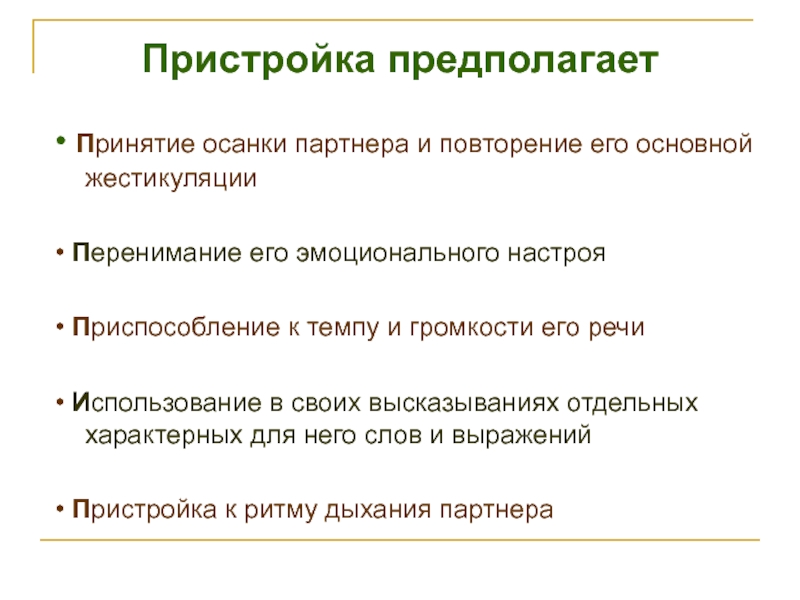 Пристройка предполагает

• Принятие осанки партнера и повторение его основной жестикуляции

• Перенимание его эмоционального настроя

• Приспособление к темпу и громкости его речи

• Использование в своих высказываниях отдельных характерных для него слов и выражений

• Пристройка к ритму дыхания партнера